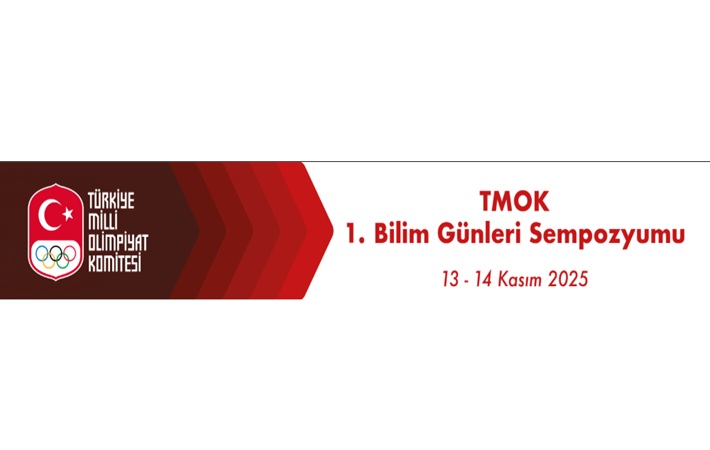 TÜRKİYE
MİLLİ
OLİMPİYAT
KOMİTESİ

TMOK
1. Bilim Günleri Sempozyumu
13 - 14 Kasım 2025